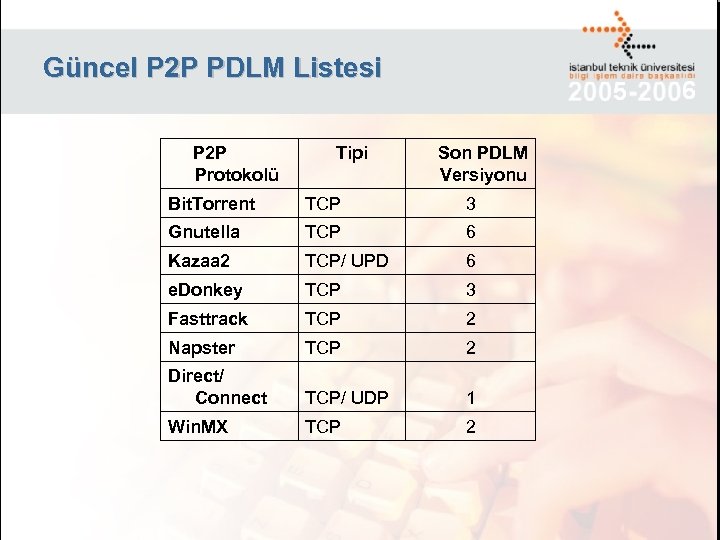 Güncel P2P PDLM Listesi

istanbul teknik üniversitesi
bilgi işlem daire başkanlığı
2005-2006

| P2P Protokolü | Tipi | Son PDLM Versiyonu |
|---|---|---|
| BitTorrent | TCP | 3 |
| Gnutella | TCP | 6 |
| Kazaa2 | TCP/ UPD | 6 |
| eDonkey | TCP | 3 |
| Fasttrack | TCP | 2 |
| Napster | TCP | 2 |
| Direct/ Connect | TCP/ UDP | 1 |
| WinMX | TCP | 2 |